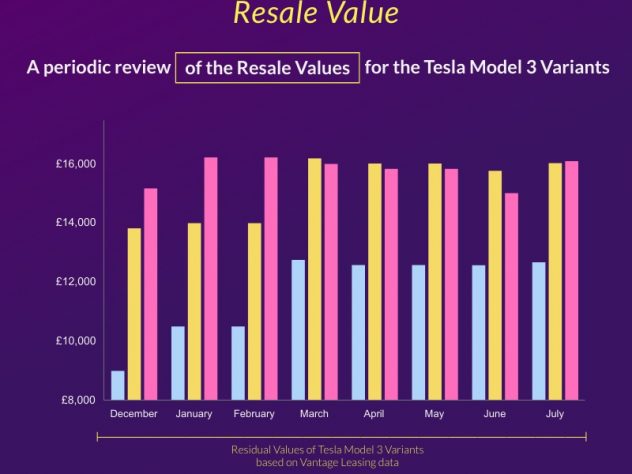 Resale Value

A periodic review of the Resale Values for the Tesla Model 3 Variants

£16,000
£14,000
£12,000
£10,000
£8,000

December January February March April May June July

Residual Values of Tesla Model 3 Variants based on Vantage Leasing data